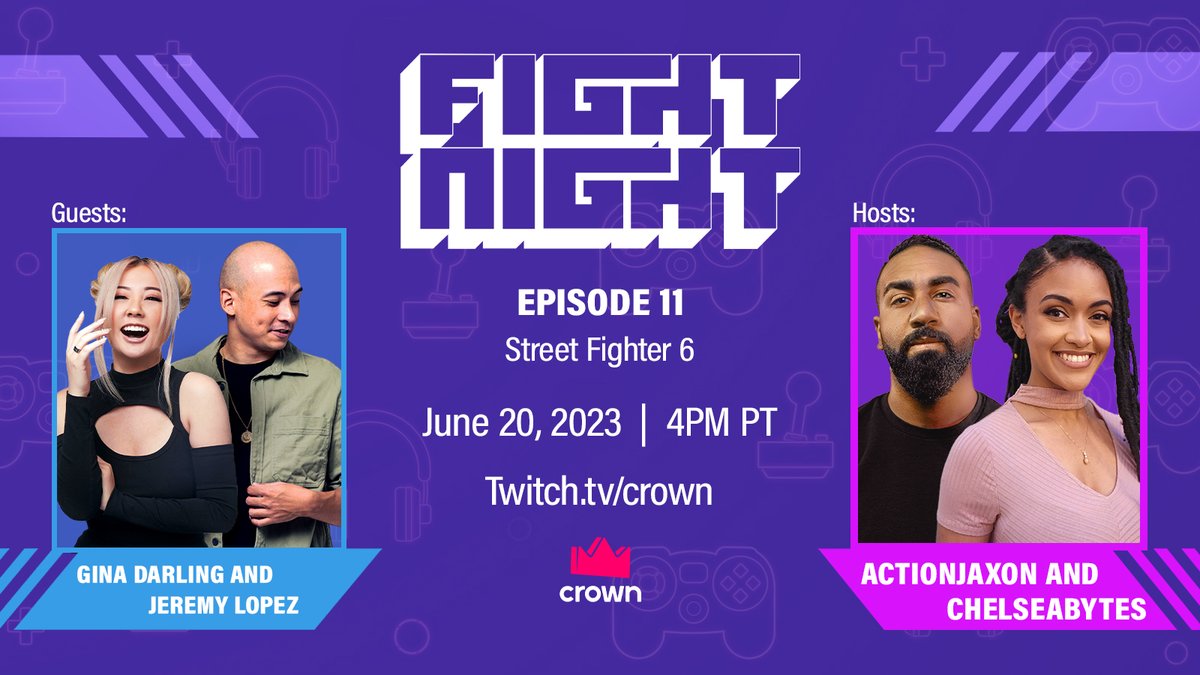 FIGHT NIGHT

Guests:

GINA DARLING AND JEREMY LOPEZ

EPISODE 11

Street Fighter 6

June 20, 2023 | 4PM PT

Twitch.tv/crown

crown

Hosts:

ACTIONJAXON AND CHELSEABYTES